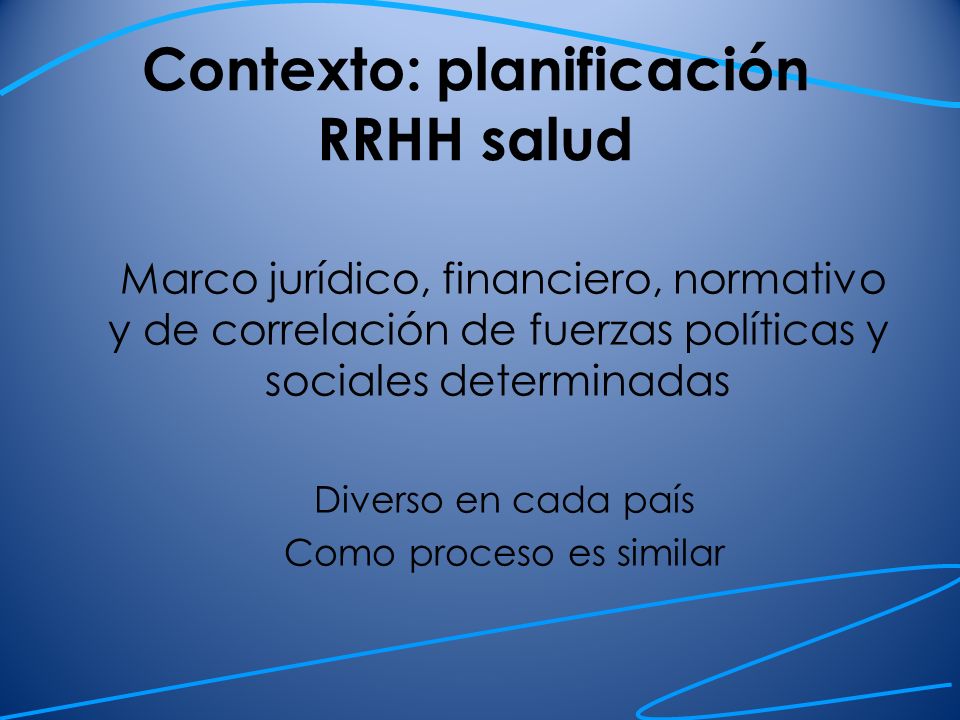 Contexto: planificación RRHH salud

Marco jurídico, financiero, normativo y de correlación de fuerzas políticas y sociales determinadas

Diverso en cada país
Como proceso es similar